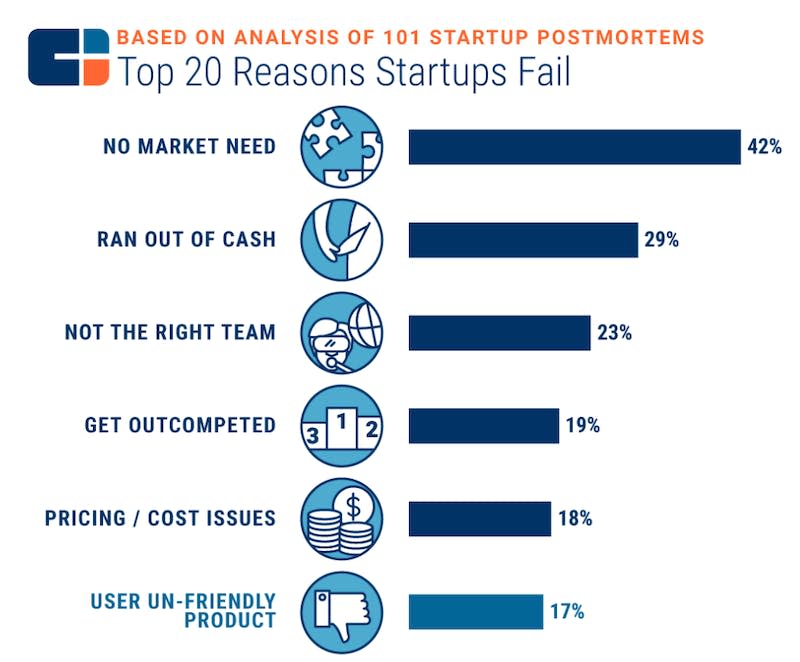 BASED ON ANALYSIS OF 101 STARTUP POSTMORTEMS
Top 20 Reasons Startups Fail

NO MARKET NEED
42%

RAN OUT OF CASH
29%

NOT THE RIGHT TEAM
23%

GET OUTCOMPETED
3 1 2
19%

PRICING / COST ISSUES
$
18%

USER UN-FRIENDLY PRODUCT
17%